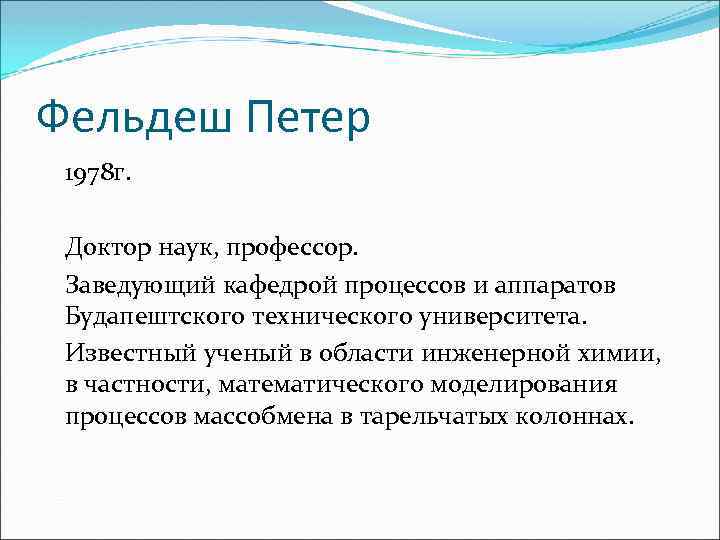 Фельдеш Петер

1978г.

Доктор наук, профессор.

Заведующий кафедрой процессов и аппаратов Будапештского технического университета.

Известный ученый в области инженерной химии, в частности, математического моделирования процессов массобмена в тарельчатых колоннах.